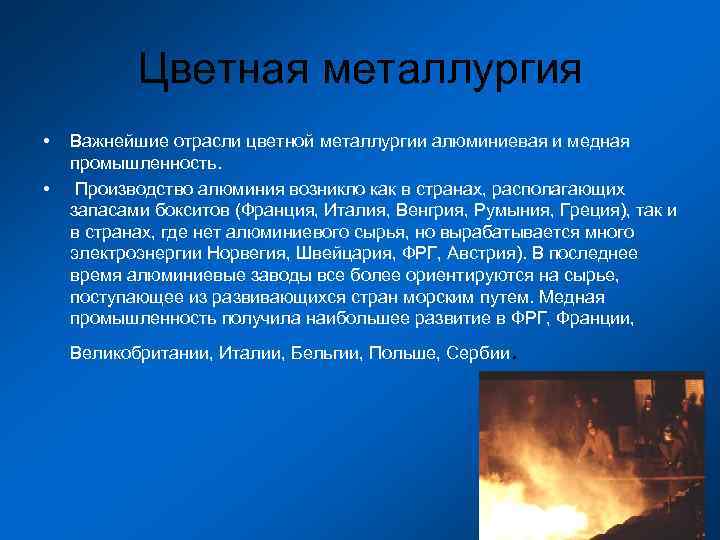 Цветная металлургия

• Важнейшие отрасли цветной металлургии алюминиевая и медная промышленность.

• Производство алюминия возникло как в странах, располагающих запасами бокситов (Франция, Италия, Венгрия, Румыния, Греция), так и в странах, где нет алюминиевого сырья, но вырабатывается много электроэнергии Норвегия, Швейцария, ФРГ, Австрия). В последнее время алюминиевые заводы все более ориентируются на сырье, поступающее из развивающихся стран морским путем. Медная промышленность получила наибольшее развитие в ФРГ, Франции,

Великобритании, Италии, Бельгии, Польше, Сербии.